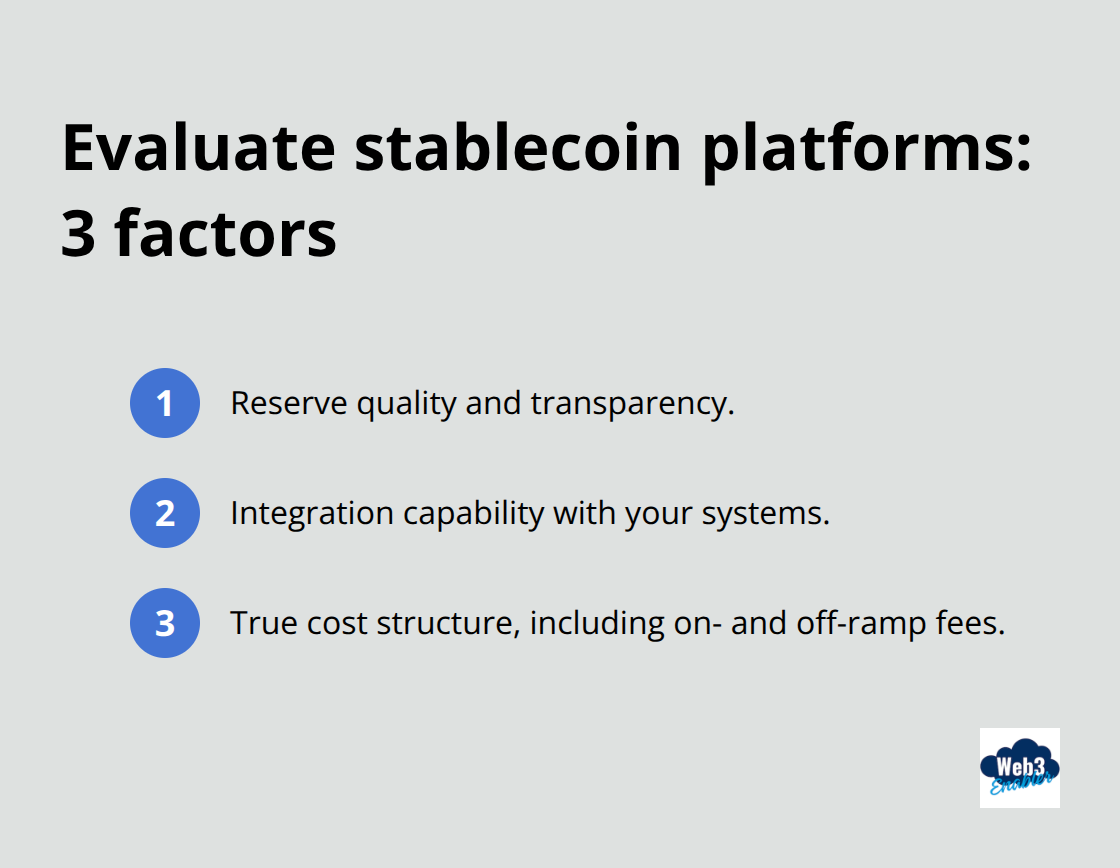 Evaluate stablecoin platforms: 3 factors

1 Reserve quality and transparency.

2 Integration capability with your systems.

3 True cost structure, including on- and off-ramp fees.

Web3 Enabler